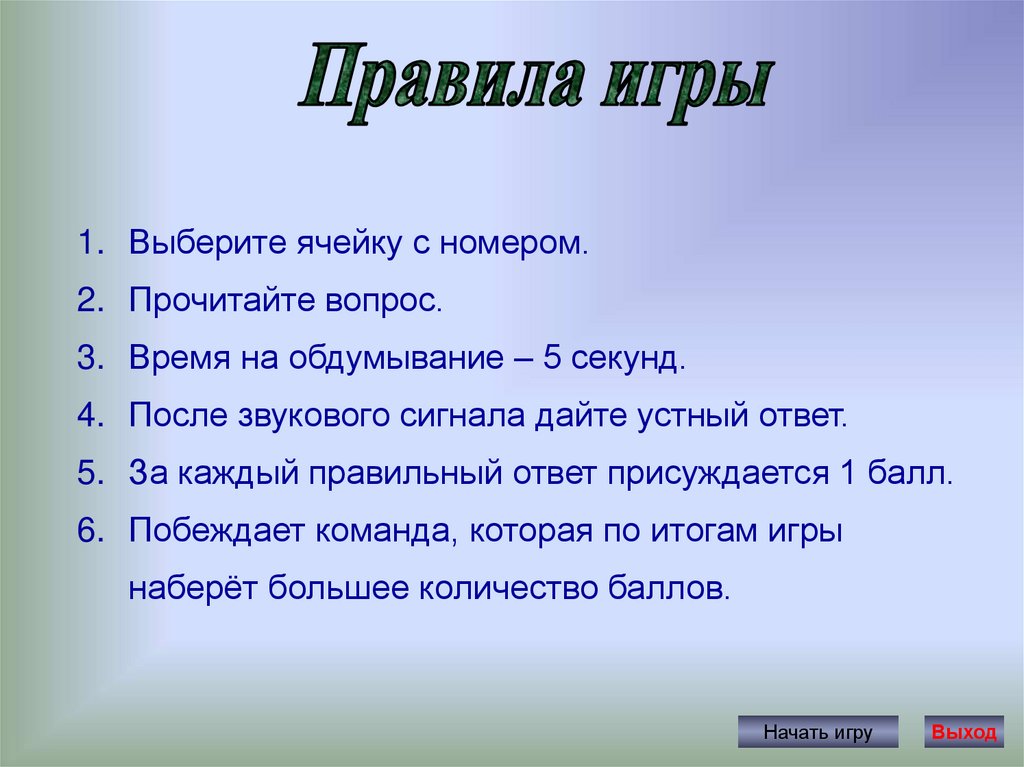 Правила игры

1. Выберите ячейку с номером.
2. Прочитайте вопрос.
3. Время на обдумывание – 5 секунд.
4. После звукового сигнала дайте устный ответ.
5. За каждый правильный ответ присуждается 1 балл.
6. Побеждает команда, которая по итогам игры наберёт большее количество баллов.

Начать игру

Выход